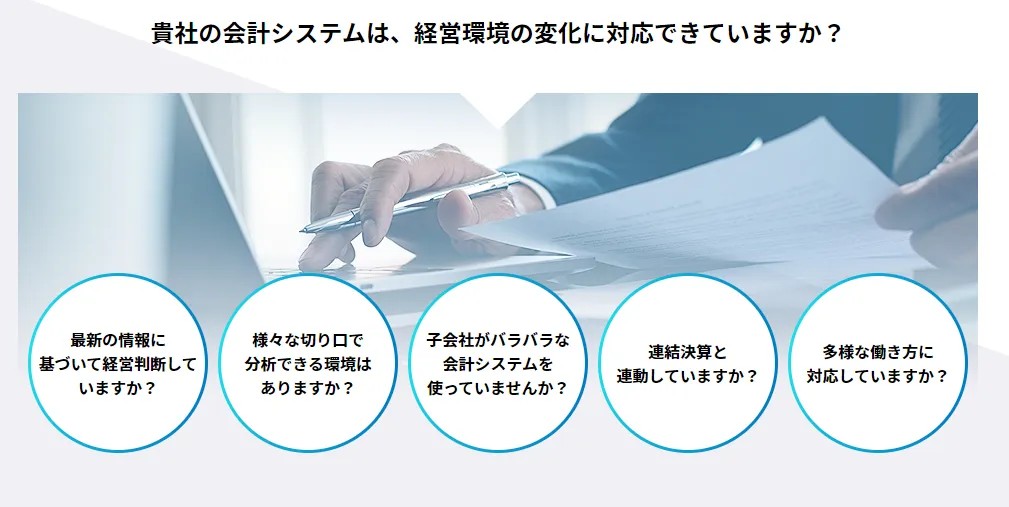 貴社の会計システムは、経営環境の変化に対応できていますか？

最新の情報に基づいて経営判断していますか？

様々な切り口で分析できる環境はありますか？

子会社がバラバラな会計システムを使っていませんか？

連結決算と連動していますか？

多様な働き方に対応していますか？